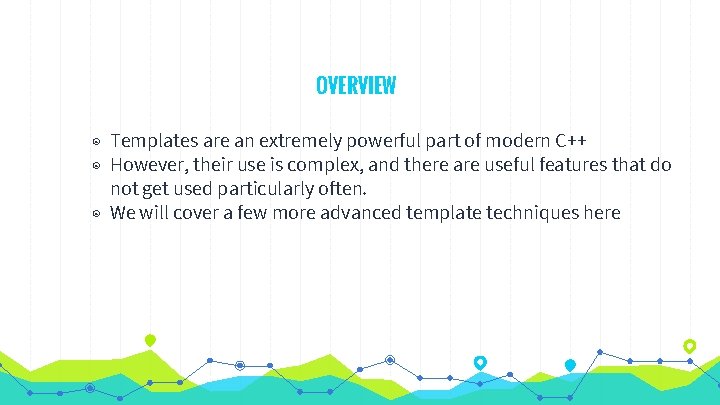 OVERVIEW

◉ Templates are an extremely powerful part of modern C++
◉ However, their use is complex, and there are useful features that do not get used particularly often.
◉ We will cover a few more advanced template techniques here